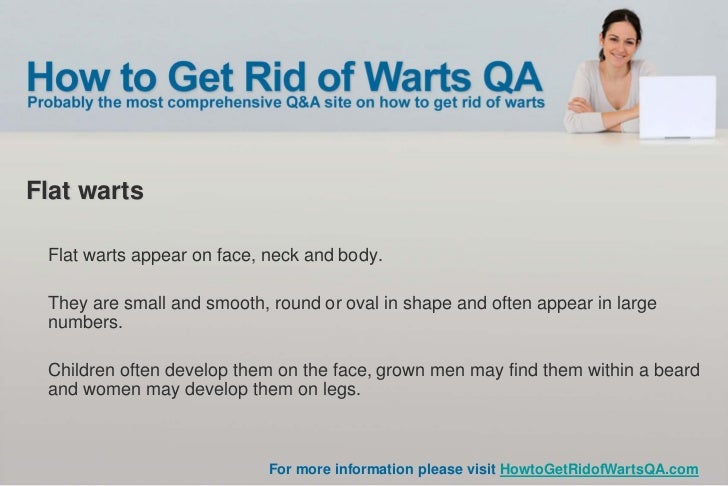 How to Get Rid of Warts QA
Probably the most comprehensive Q&A site on how to get rid of warts

Flat warts

Flat warts appear on face, neck and body.

They are small and smooth, round or oval in shape and often appear in large numbers.

Children often develop them on the face, grown men may find them within a beard and women may develop them on legs.

For more information please visit HowtoGetRidofWartsQA.com